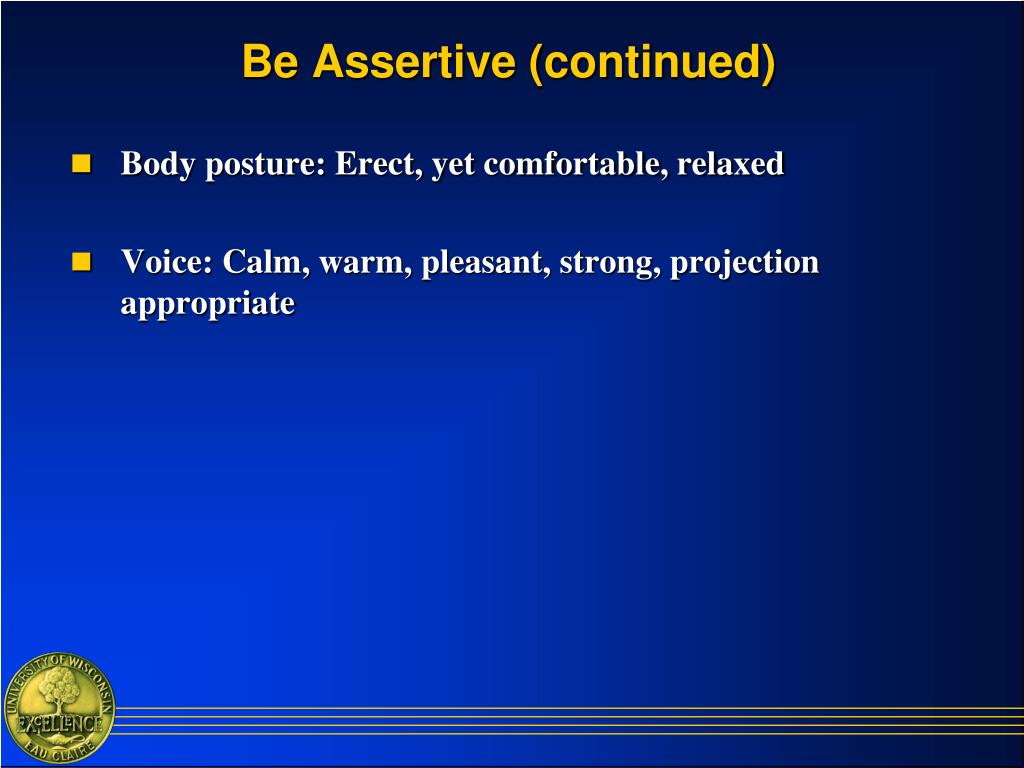 Be Assertive (continued)

Body posture: Erect, yet comfortable, relaxed

Voice: Calm, warm, pleasant, strong, projection appropriate

UNIVERSITY OF WISCONSIN
EXCELLENCE
EAU CLAIRE